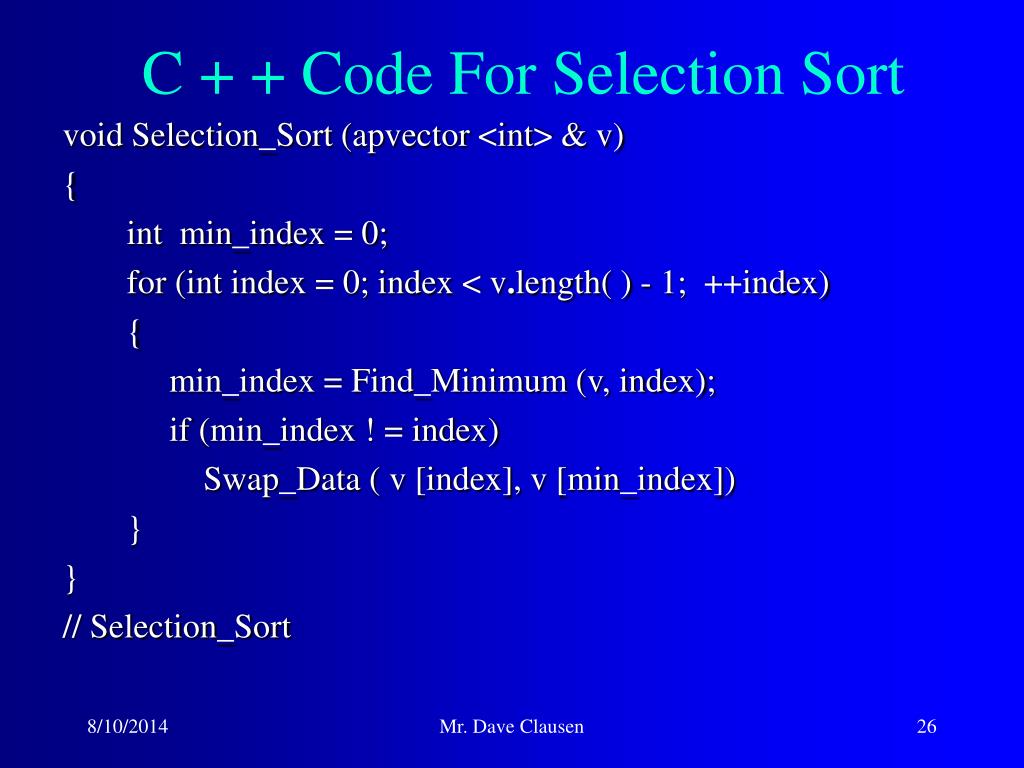 C + + Code For Selection Sort

void Selection_Sort (apvector <int> & v)
{
int min_index = 0;
for (int index = 0; index < v.length( ) - 1; ++index)
{
min_index = Find_Minimum (v, index);
if (min_index ! = index)
Swap_Data ( v [index], v [min_index])
}
}
// Selection_Sort

8/10/2014

Mr. Dave Clausen

26